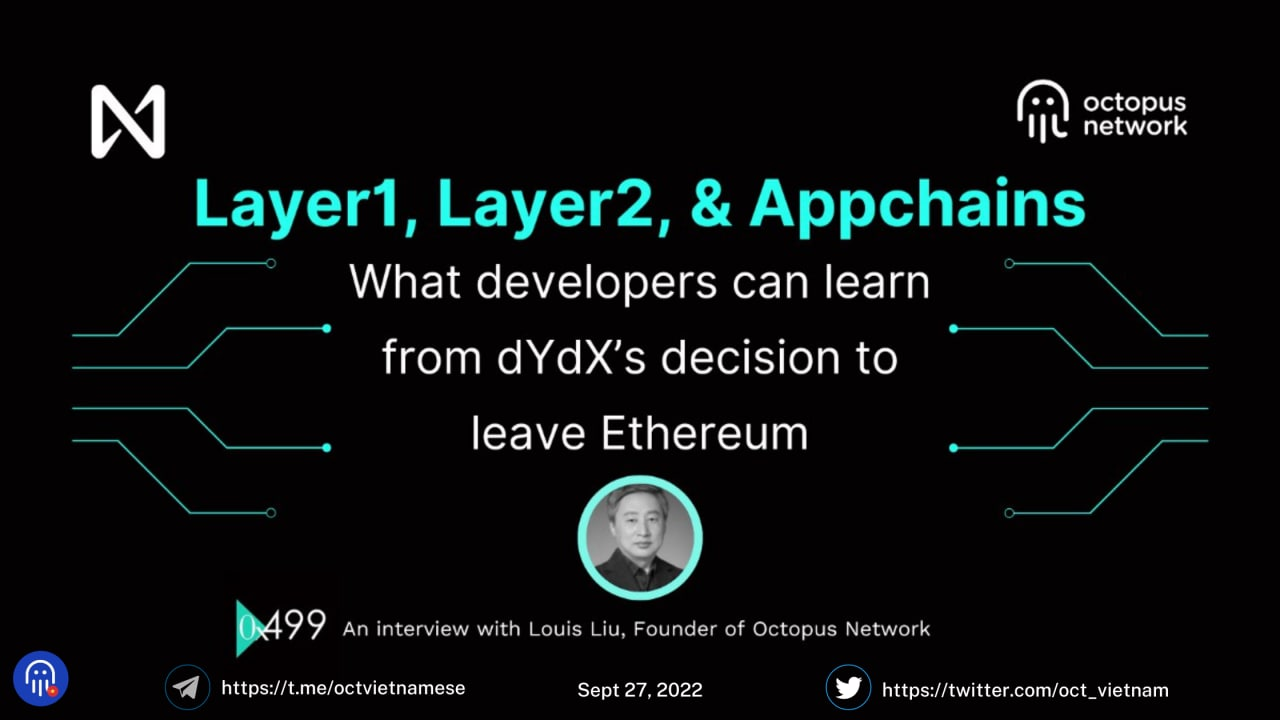 octopus network

Layer1, Layer2, & Appchains

What developers can learn from dYdX's decision to leave Ethereum

0x499 An interview with Louis Liu, Founder of Octopus Network

https://t.me/octvietnamese

Sept 27, 2022

https://twitter.com/oct_vietnam